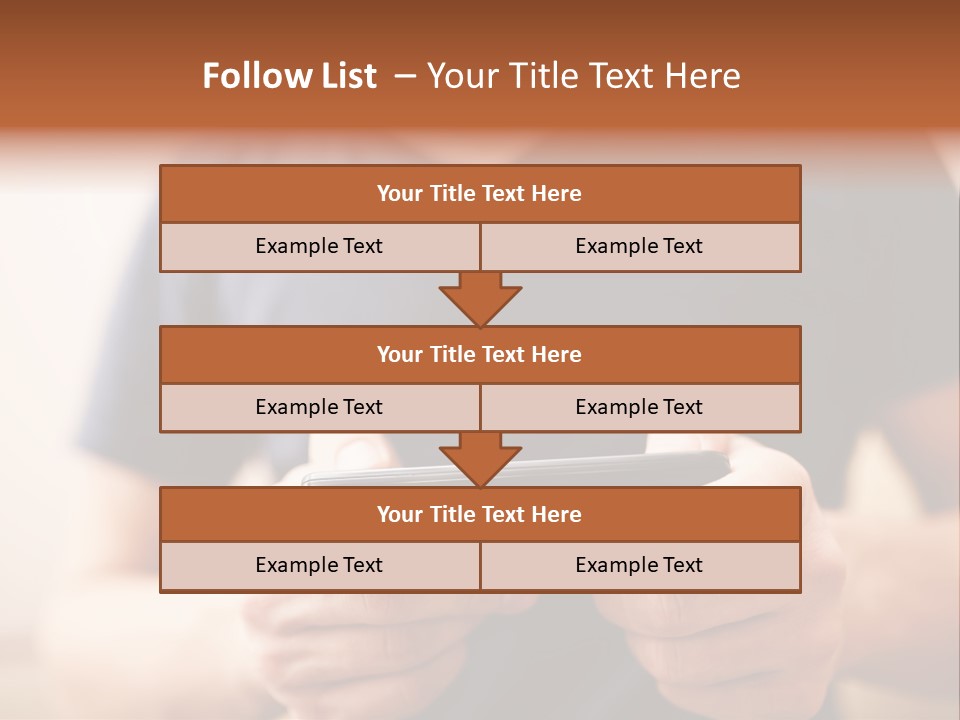 Follow List – Your Title Text Here

Your Title Text Here

Example Text

Example Text

Your Title Text Here

Example Text

Example Text

Your Title Text Here

Example Text

Example Text